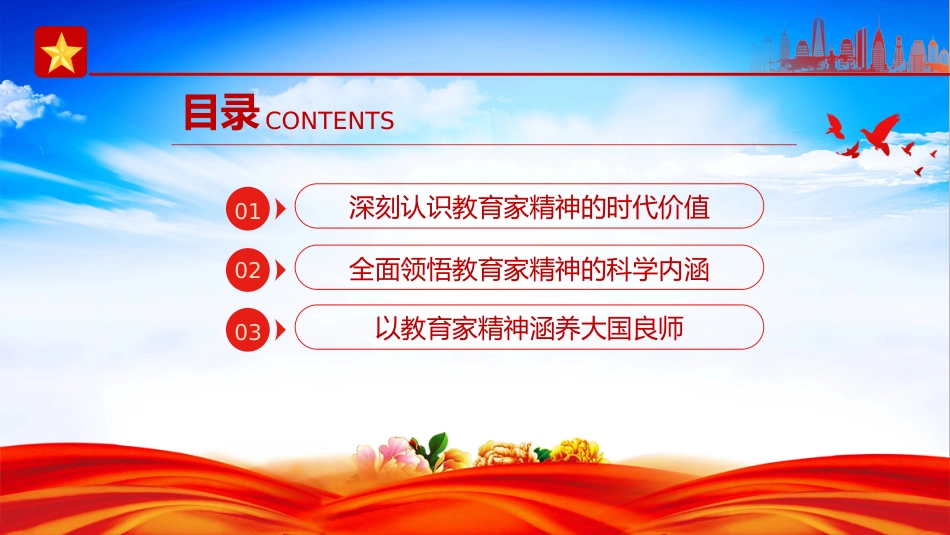 目录 CONTENTS

01 深刻认识教育家精神的时代价值

02 全面领悟教育家精神的科学内涵

03 以教育家精神涵养大国良师